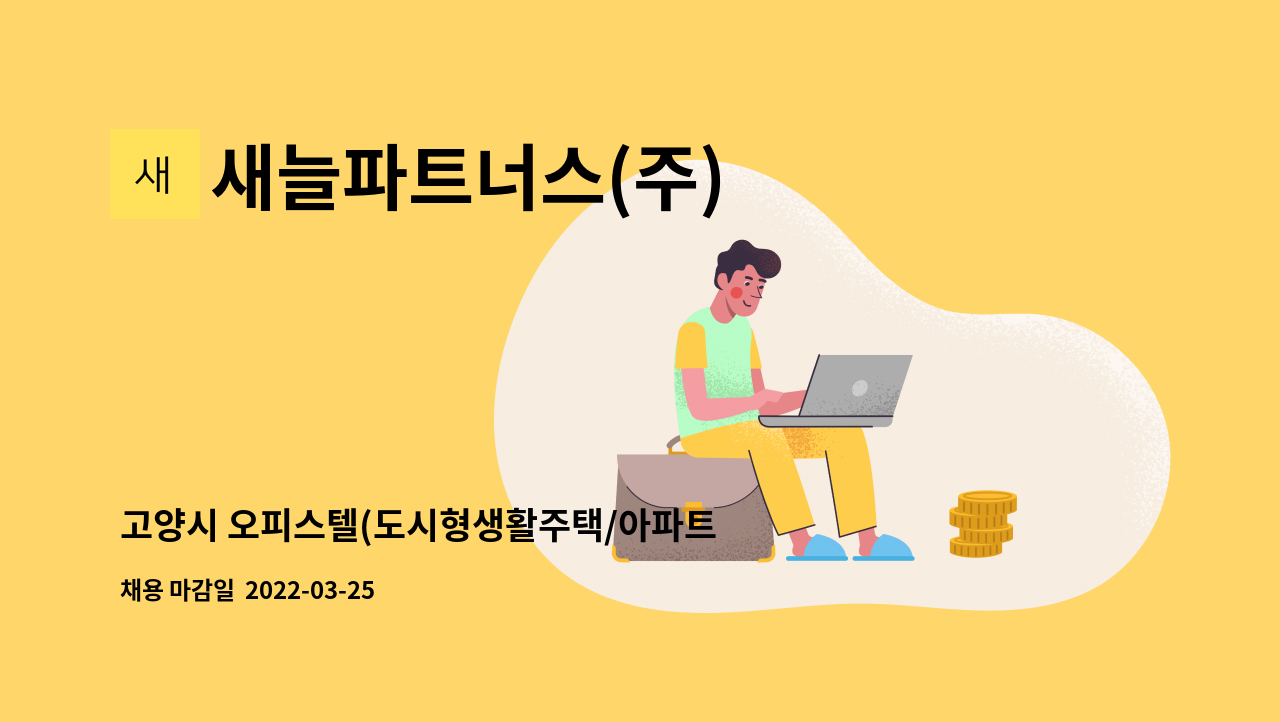 새

새늘파트너스(주)

고양시 오피스텔(도시형생활주택/아파트

채용 마감일 2022-03-25